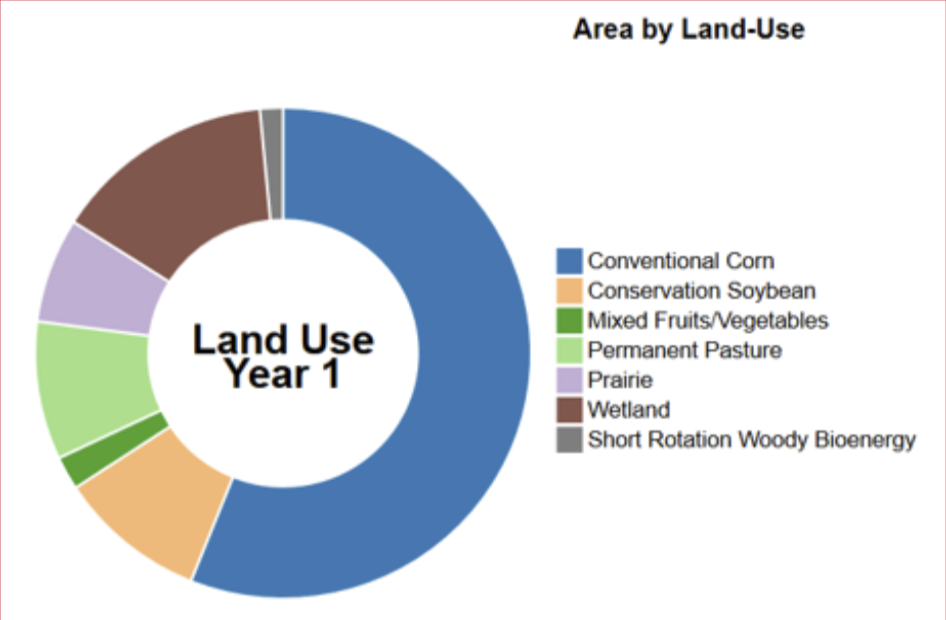 Area by Land-Use

Land Use Year 1

Conventional Corn
Conservation Soybean
Mixed Fruits/Vegetables
Permanent Pasture
Prairie
Wetland
Short Rotation Woody Bioenergy